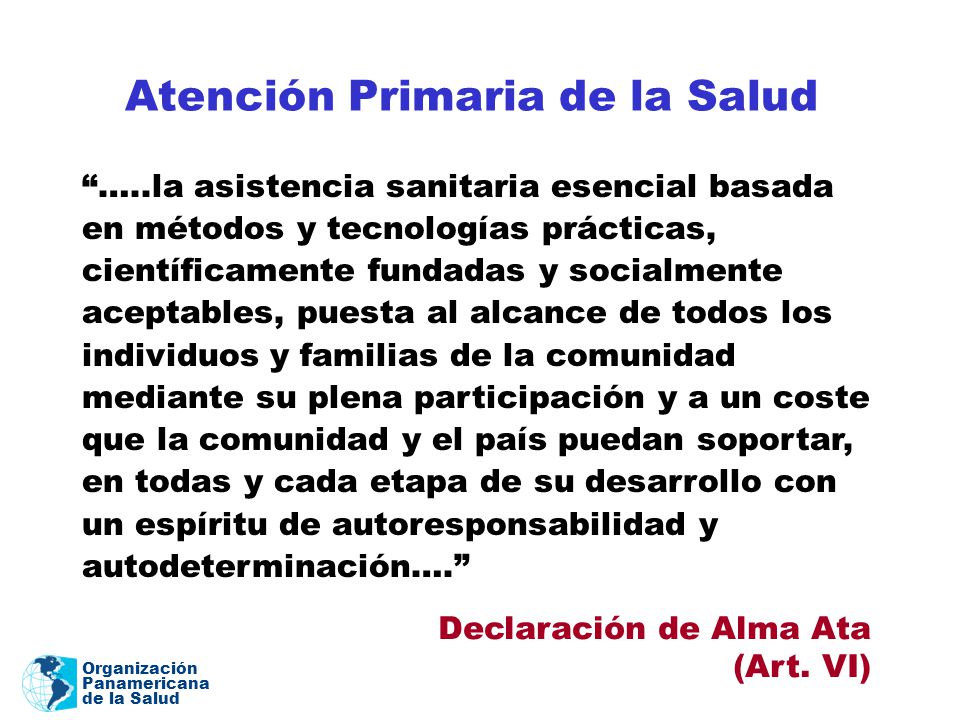 Atención Primaria de la Salud

“.....la asistencia sanitaria esencial basada en métodos y tecnologías prácticas, científicamente fundadas y socialmente aceptables, puesta al alcance de todos los individuos y familias de la comunidad mediante su plena participación y a un coste que la comunidad y el país puedan soportar, en todas y cada etapa de su desarrollo con un espíritu de autoresponsabilidad y autodeterminación....”

Declaración de Alma Ata
(Art. VI)

Organización
Panamericana
de la Salud